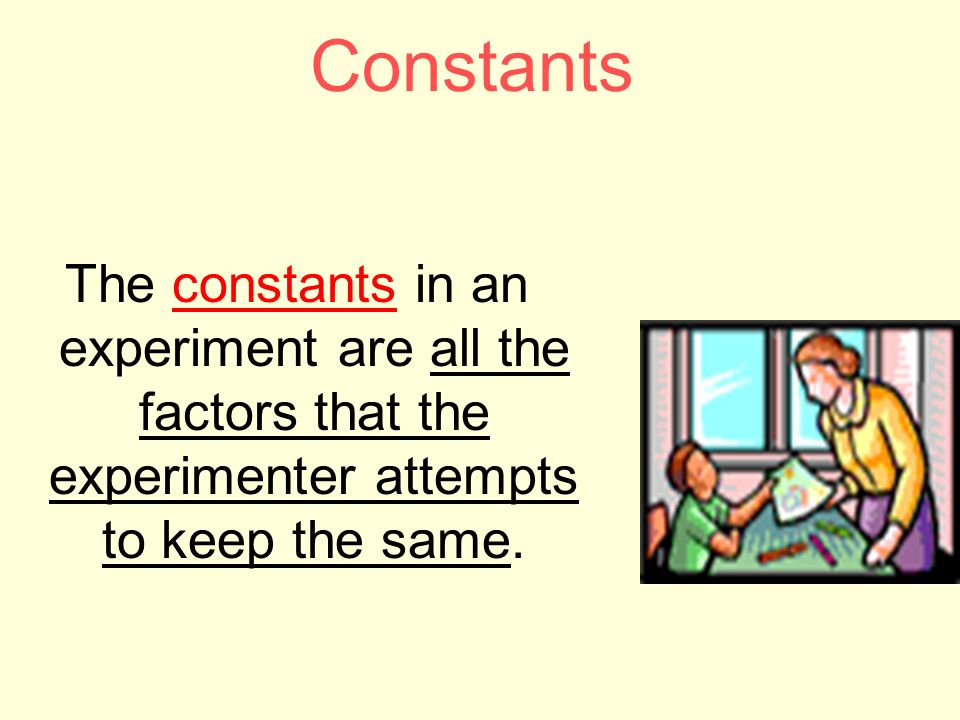 Constants

The constants in an experiment are all the factors that the experimenter attempts to keep the same.